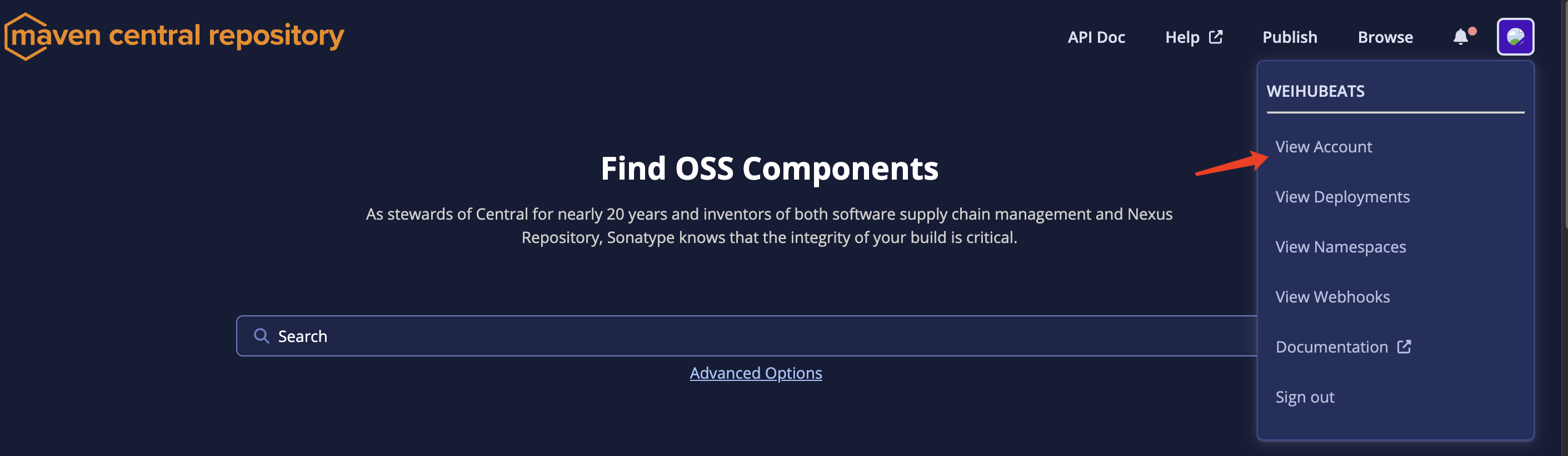 maven central repository

API Doc Help Publish Browse

WEIHUBEATS

View Account

View Deployments

View Namespaces

View Webhooks

Documentation

Sign out

Find OSS Components

As stewards of Central for nearly 20 years and inventors of both software supply chain management and Nexus Repository, Sonatype knows that the integrity of your build is critical.

Search

Advanced Options